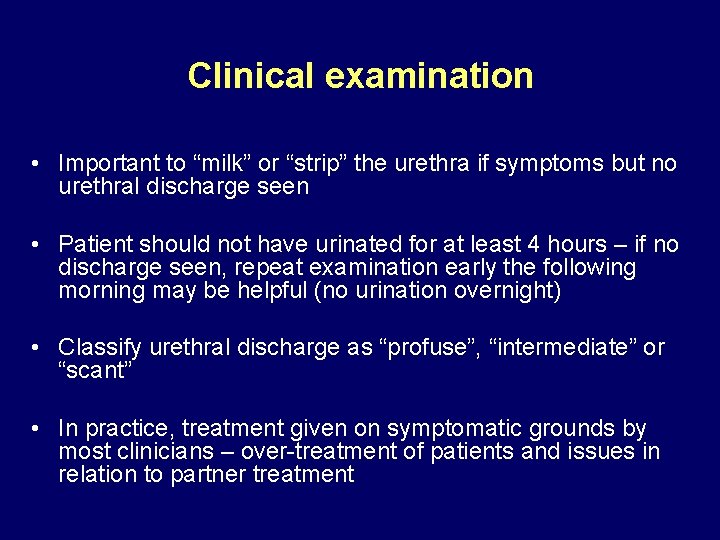 Clinical examination

• Important to “milk” or “strip” the urethra if symptoms but no urethral discharge seen

• Patient should not have urinated for at least 4 hours – if no discharge seen, repeat examination early the following morning may be helpful (no urination overnight)

• Classify urethral discharge as “profuse”, “intermediate” or “scant”

• In practice, treatment given on symptomatic grounds by most clinicians – over-treatment of patients and issues in relation to partner treatment